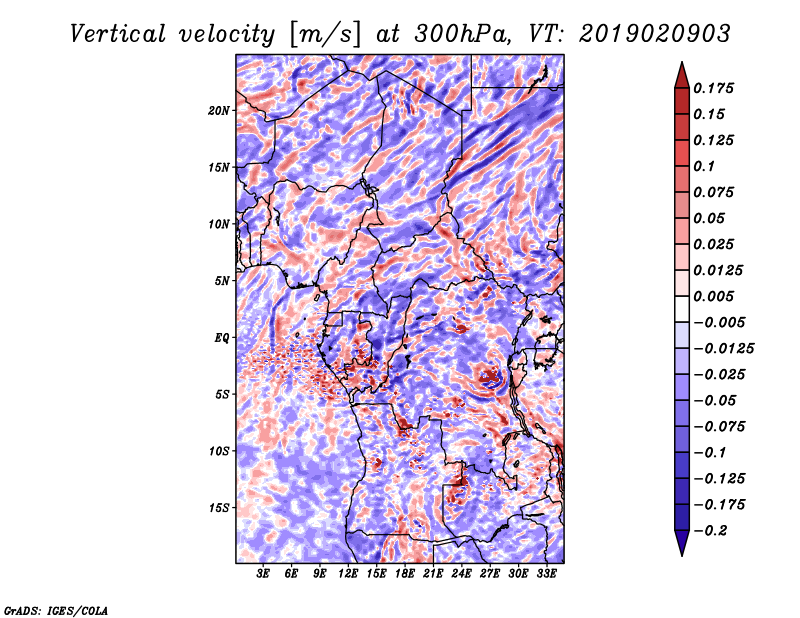 Vertical velocity [m/s] at 300hPa, VT: 2019020903

20N
15N
10N
5N
EQ
5S
10S
15S

3E 6E 9E 12E 15E 18E 21E 24E 27E 30E 33E

0.175
0.15
0.125
0.1
0.075
0.05
0.025
0.0125
0.005
−0.005
−0.0125
−0.025
−0.05
−0.075
−0.1
−0.125
−0.175
−0.2

GrADS: IGES/COLA